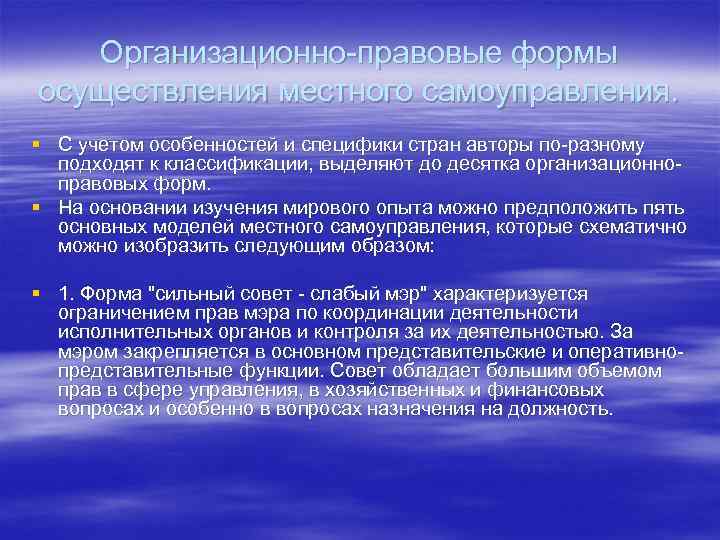 Организационно-правовые формы осуществления местного самоуправления.

С учетом особенностей и специфики стран авторы по-разному подходят к классификации, выделяют до десятка организационно-правовых форм.

На основании изучения мирового опыта можно предположить пять основных моделей местного самоуправления, которые схематично можно изобразить следующим образом:

1. Форма "сильный совет - слабый мэр" характеризуется ограничением прав мэра по координации деятельности исполнительных органов и контроля за их деятельностью. За мэром закрепляется в основном представительские и оперативно-представительные функции. Совет обладает большим объемом прав в сфере управления, в хозяйственных и финансовых вопросах и особенно в вопросах назначения на должность.